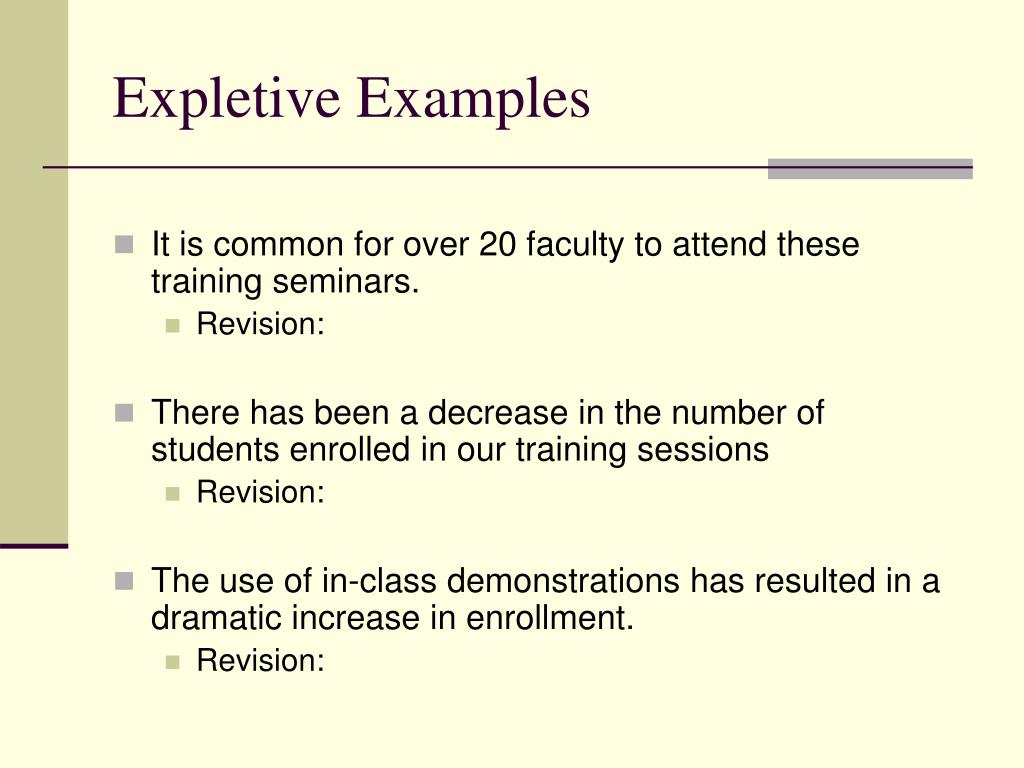 Expletive Examples

It is common for over 20 faculty to attend these training seminars.

Revision:

There has been a decrease in the number of students enrolled in our training sessions

Revision:

The use of in-class demonstrations has resulted in a dramatic increase in enrollment.

Revision: